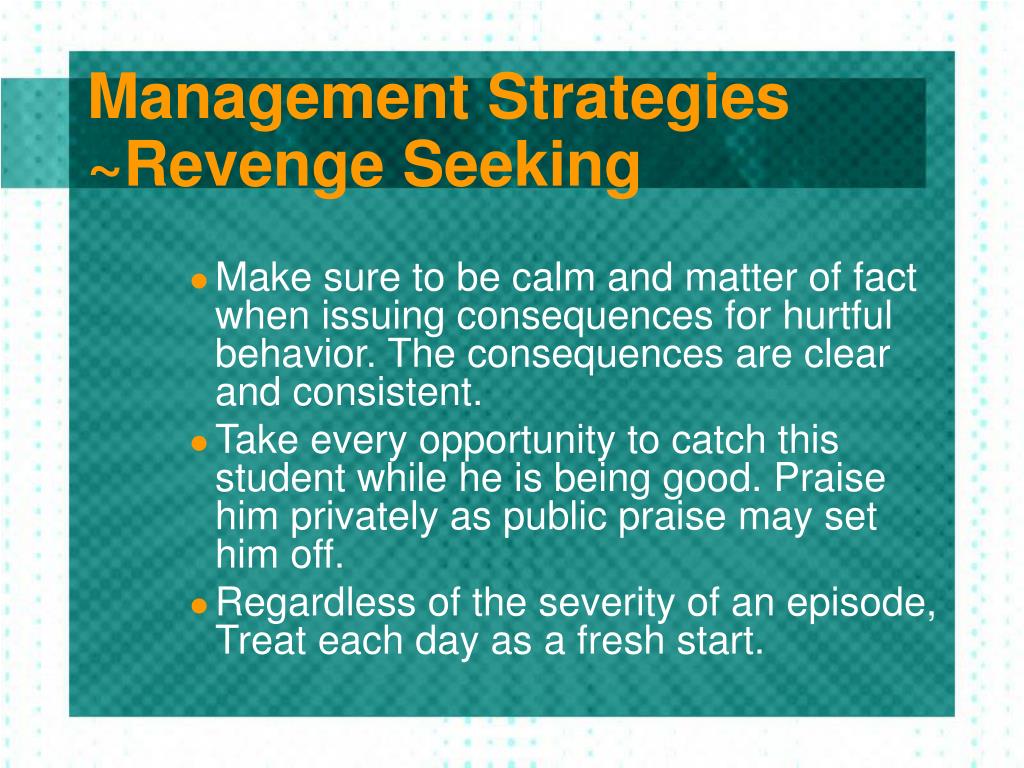 Management Strategies ~Revenge Seeking

- Make sure to be calm and matter of fact when issuing consequences for hurtful behavior. The consequences are clear and consistent.
- Take every opportunity to catch this student while he is being good. Praise him privately as public praise may set him off.
- Regardless of the severity of an episode, Treat each day as a fresh start.